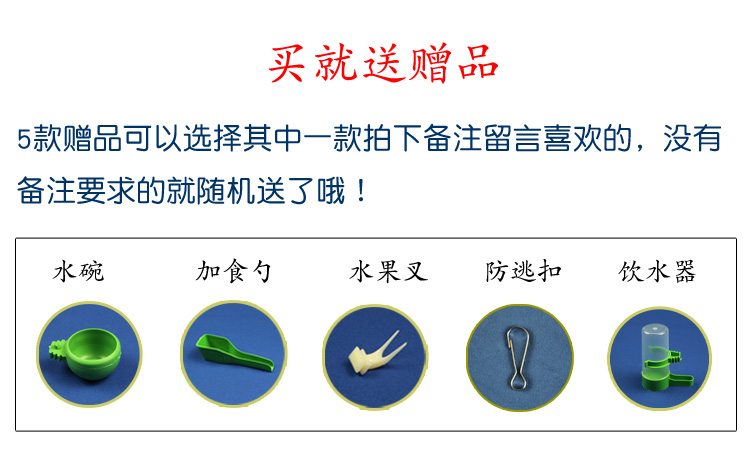 买就送赠品

5款赠品可以选择其中一款拍下备注留言喜欢的，没有备注要求的就随机送了哦！

水碗

加食勺

水果叉

防逃扣

饮水器